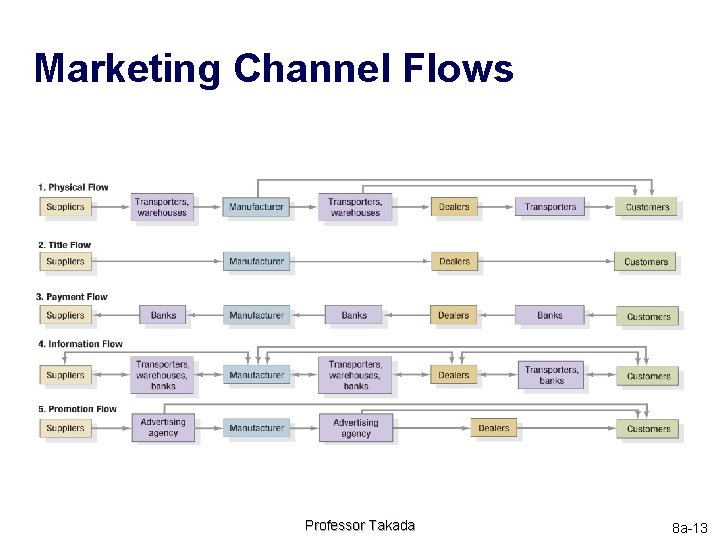 Marketing Channel Flows

1. Physical Flow

Suppliers
Transporters, warehouses
Manufacturer
Transporters, warehouses
Dealers
Transporters
Customers

2. Title Flow

Suppliers
Manufacturer
Dealers
Customers

3. Payment Flow

Suppliers
Banks
Manufacturer
Banks
Dealers
Banks
Customers

4. Information Flow

Suppliers
Transporters, warehouses, banks
Manufacturer
Transporters, warehouses, banks
Dealers
Transporters, banks
Customers

5. Promotion Flow

Suppliers
Advertising agency
Manufacturer
Advertising agency
Dealers
Customers

Professor Takada

8a-13